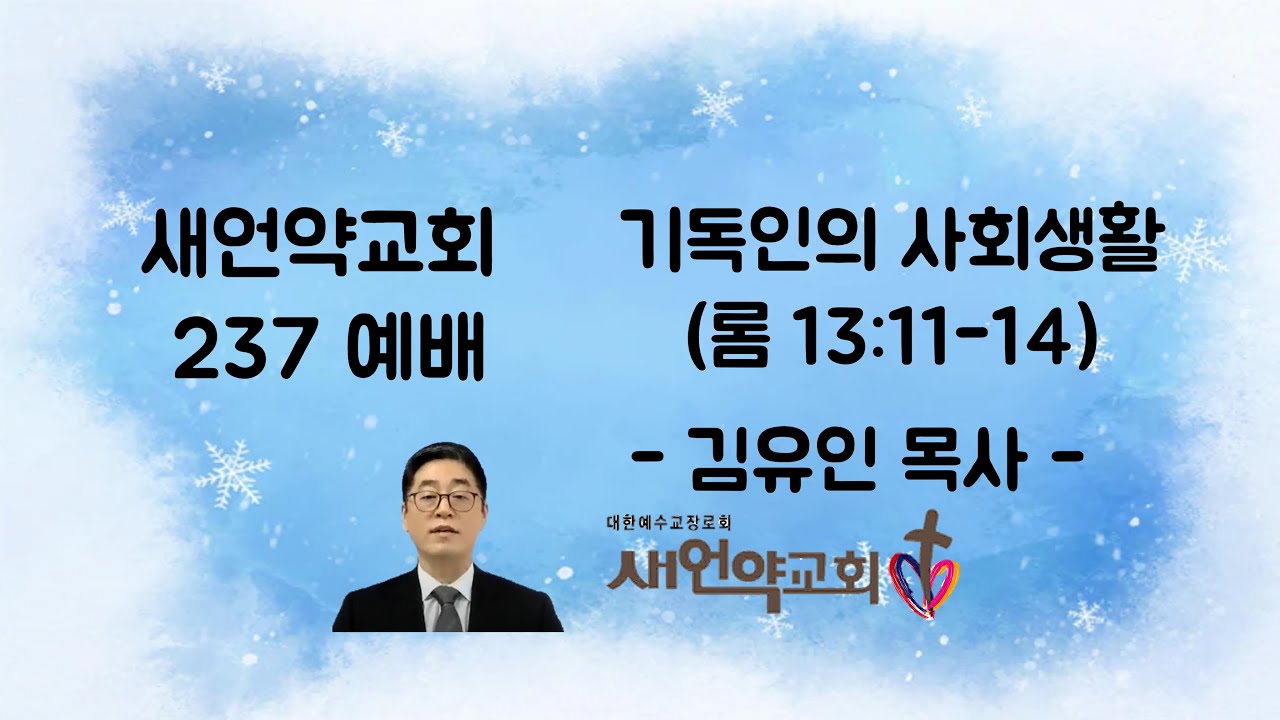 새언약교회
237 예배

기독인의 사회생활
(롬 13:11-14)

- 김유인 목사 -

대한예수교장로회
새언약교회